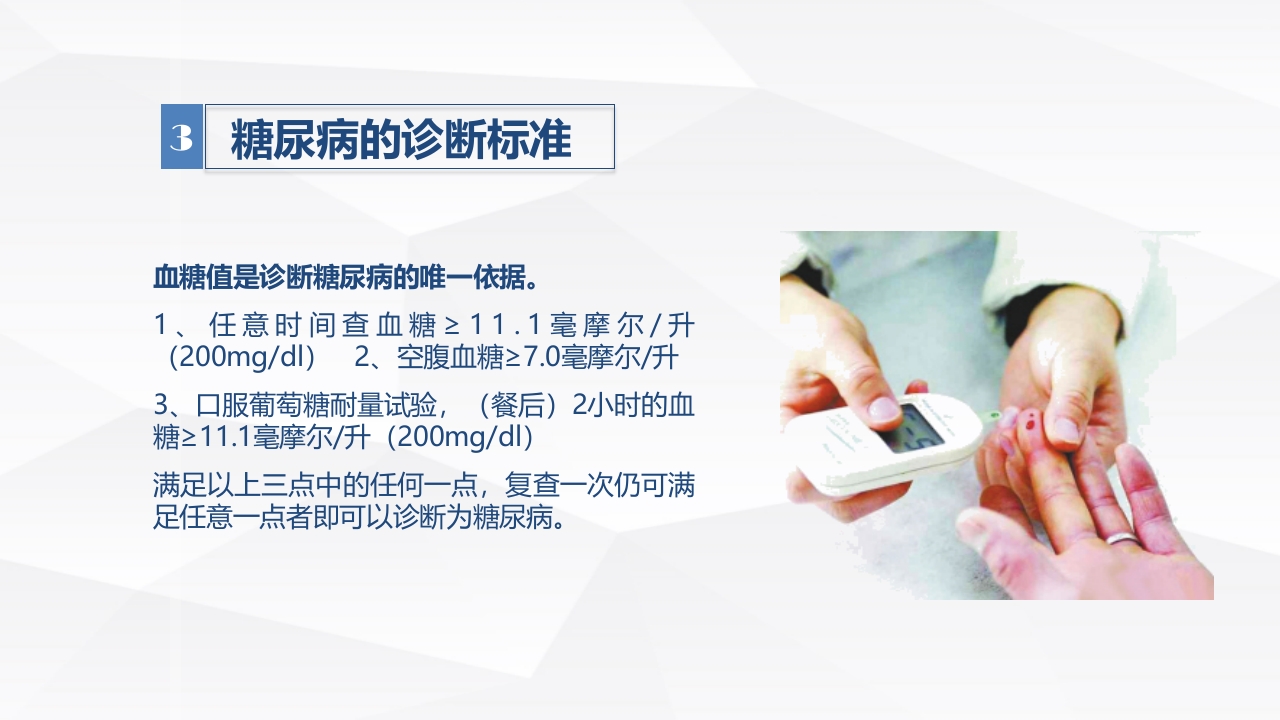 3 糖尿病的诊断标准

血糖值是诊断糖尿病的唯一依据。

1、任意时间查血糖≥11.1毫摩尔/升（200mg/dl） 2、空腹血糖≥7.0毫摩尔/升

3、口服葡萄糖耐量试验，（餐后）2小时的血糖≥11.1毫摩尔/升（200mg/dl）

满足以上三点中的任何一点，复查一次仍可满足任意一点者即可以诊断为糖尿病。